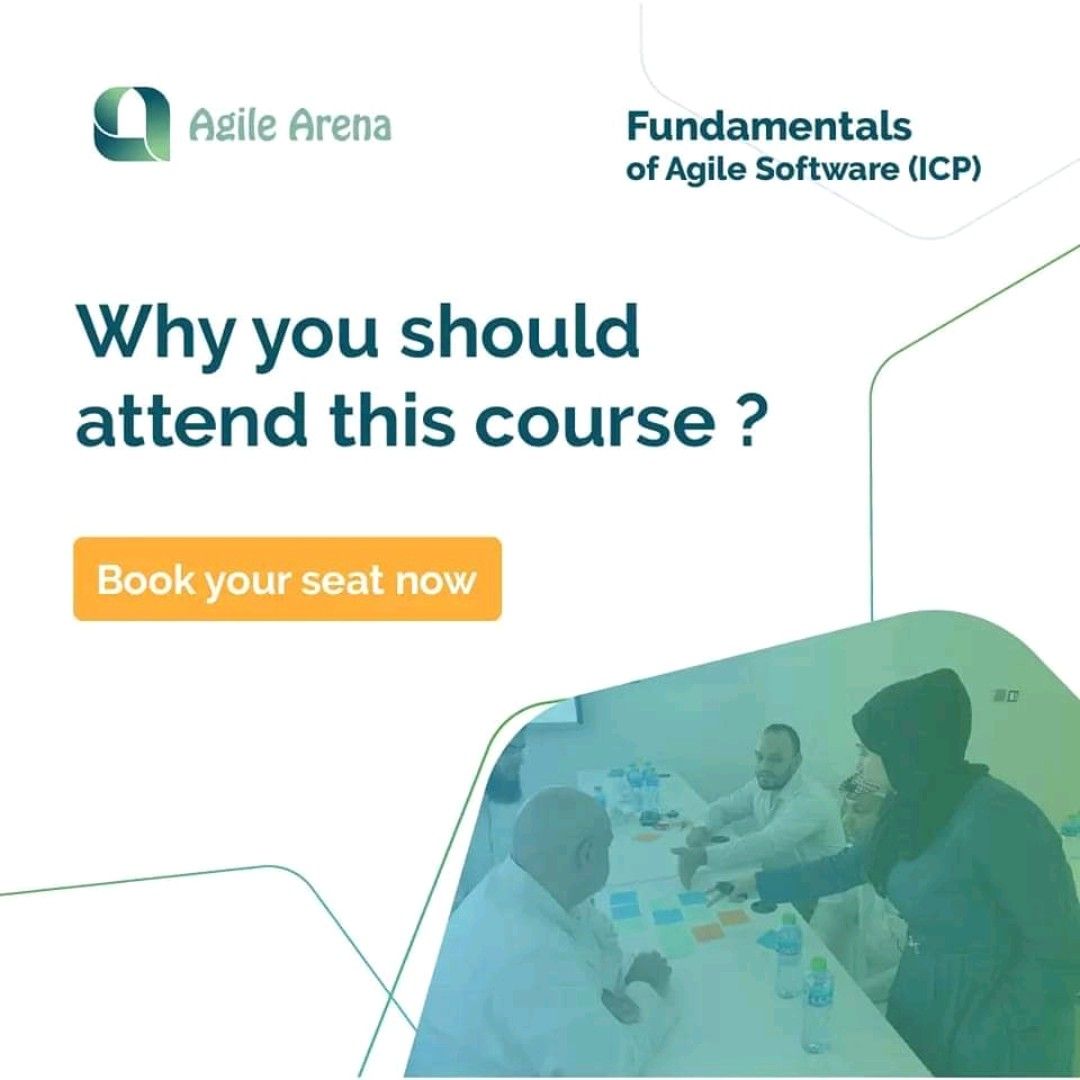 Agile Arena

Fundamentals
of Agile Software (ICP)

Why you should attend this course ?

Book your seat now